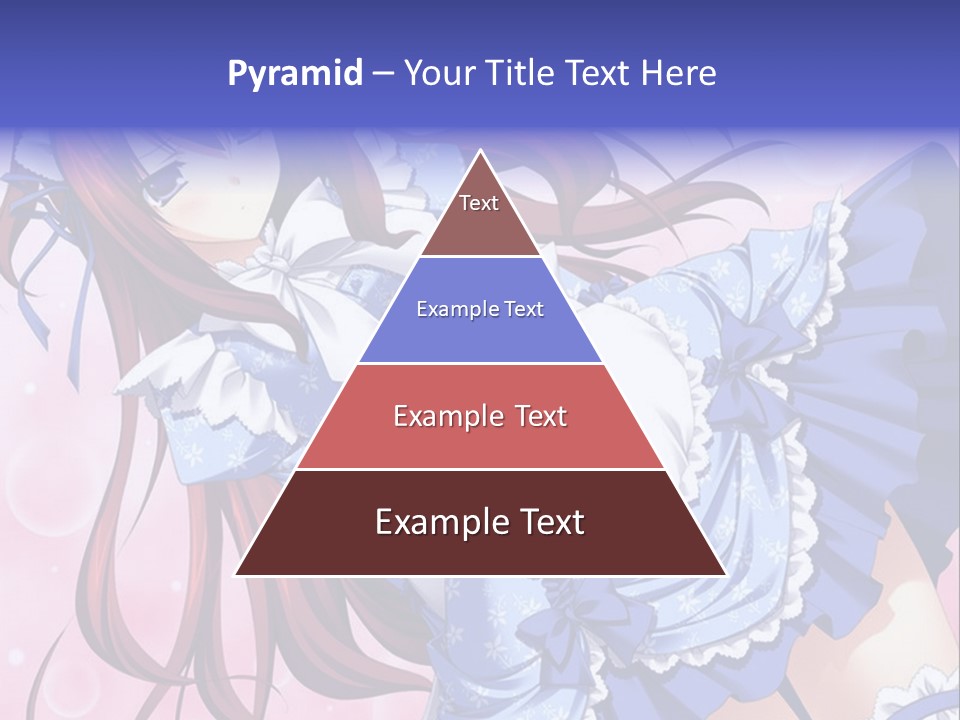 Pyramid – Your Title Text Here

Text

Example Text

Example Text

Example Text